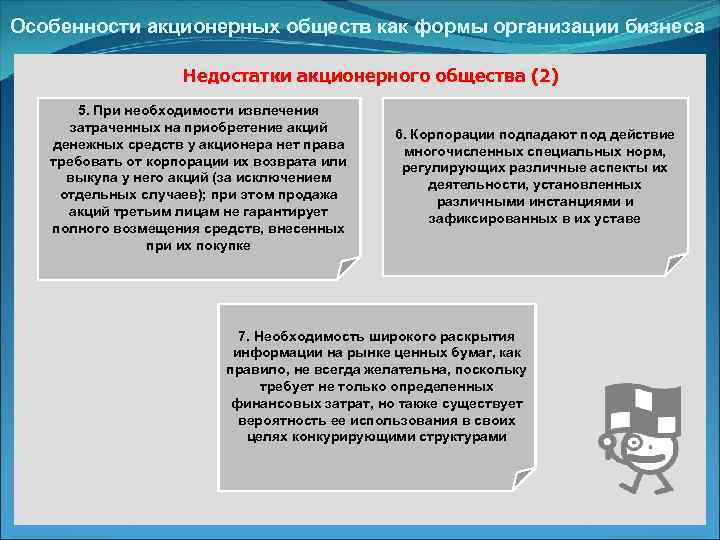 Особенности акционерных обществ как формы организации бизнеса

Недостатки акционерного общества (2)

5. При необходимости извлечения затраченных на приобретение акций денежных средств у акционера нет права требовать от корпорации их возврата или выкупа у него акций (за исключением отдельных случаев); при этом продажа акций третьим лицам не гарантирует полного возмещения средств, внесенных при их покупке

6. Корпорации подпадают под действие многочисленных специальных норм, регулирующих различные аспекты их деятельности, установленных различными инстанциями и зафиксированных в их уставе

7. Необходимость широкого раскрытия информации на рынке ценных бумаг, как правило, не всегда желательна, поскольку требует не только определенных финансовых затрат, но также существует вероятность ее использования в своих целях конкурирующими структурами